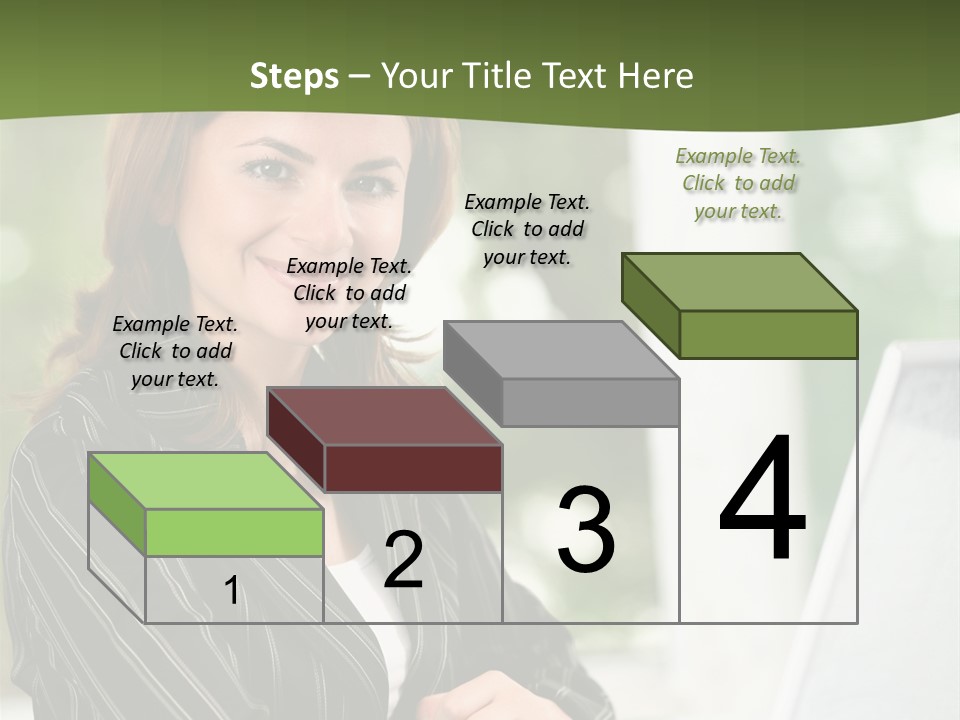 Steps – Your Title Text Here

Example Text. Click to add your text.

Example Text. Click to add your text.

Example Text. Click to add your text.

Example Text. Click to add your text.

1

2

3

4